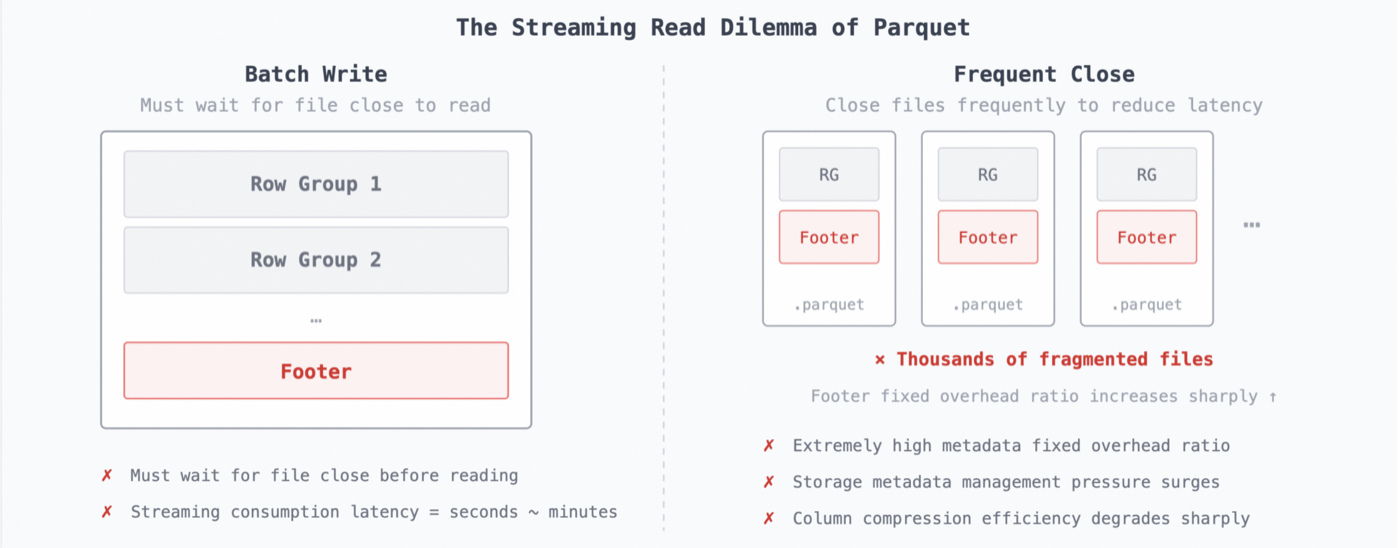 The Streaming Read Dilemma of Parquet

Batch Write

Must wait for file close to read

Row Group 1

Row Group 2

...

Footer

✗ Must wait for file close before reading

✗ Streaming consumption latency = seconds ~ minutes

Frequent Close

Close files frequently to reduce latency

RG

Footer

.parquet

RG

Footer

.parquet

RG

Footer

.parquet

...

× Thousands of fragmented files

Footer fixed overhead ratio increases sharply ↑

✗ Extremely high metadata fixed overhead ratio

✗ Storage metadata management pressure surges

✗ Column compression efficiency degrades sharply